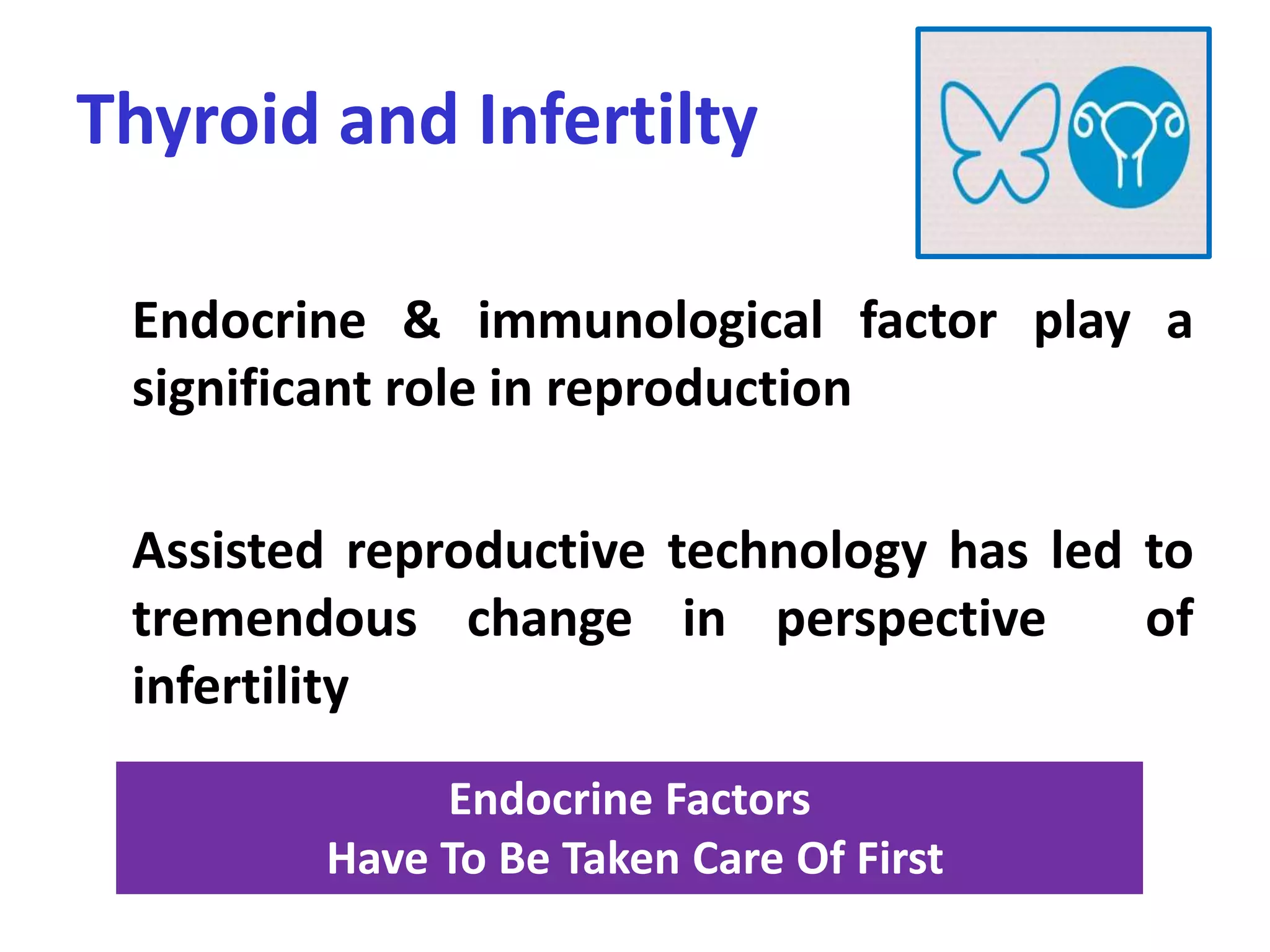 Thyroid and Infertilty

Endocrine & immunological factor play a significant role in reproduction

Assisted reproductive technology has led to tremendous change in perspective of infertility

Endocrine Factors
Have To Be Taken Care Of First